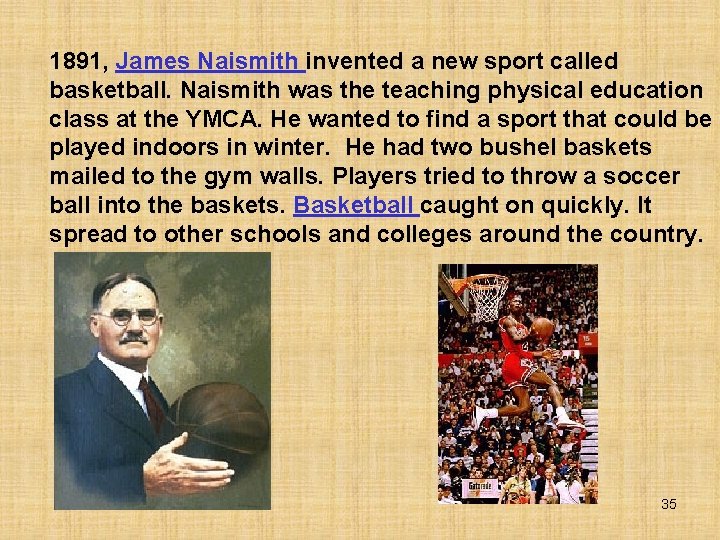 1891, James Naismith invented a new sport called basketball. Naismith was the teaching physical education class at the YMCA. He wanted to find a sport that could be played indoors in winter. He had two bushel baskets mailed to the gym walls. Players tried to throw a soccer ball into the baskets. Basketball caught on quickly. It spread to other schools and colleges around the country.

Gatorade

35